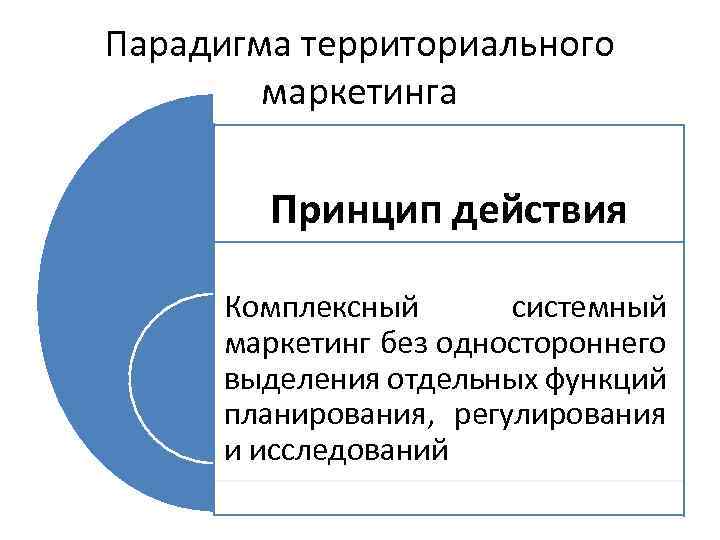 Парадигма территориального маркетинга

Принцип действия

Комплексный системный маркетинг без одностороннего выделения отдельных функций планирования, регулирования и исследований